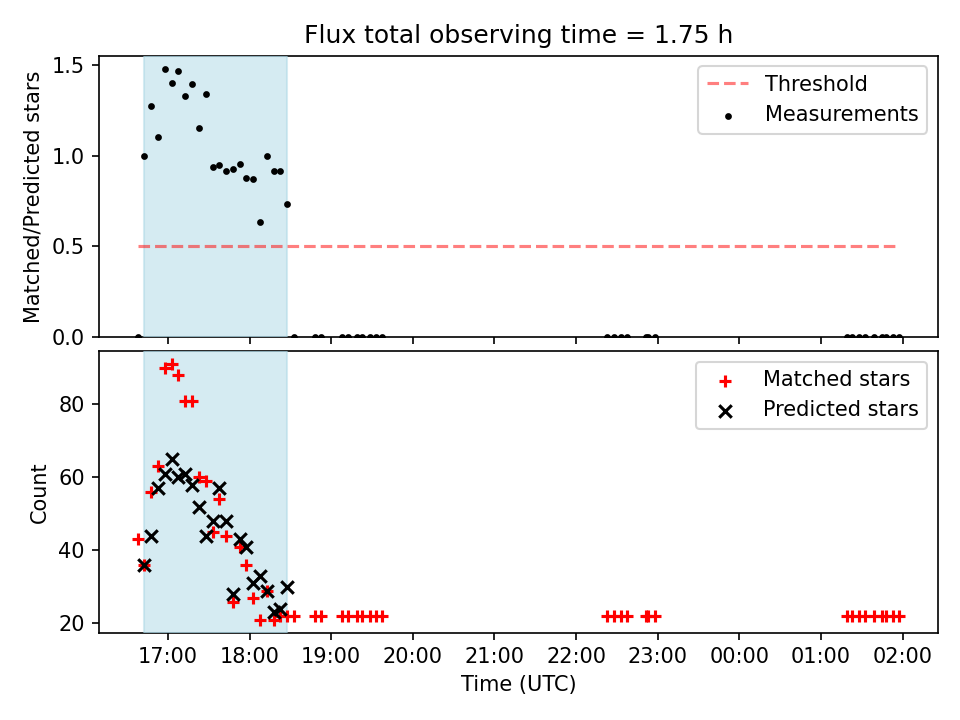 Flux total observing time = 1.75 h

Matched/Predicted stars

1.5
1.0
0.5
0.0

Threshold
Measurements

Count

80
60
40
20

Matched stars
Predicted stars

17:00 18:00 19:00 20:00 21:00 22:00 23:00 00:00 01:00 02:00

Time (UTC)